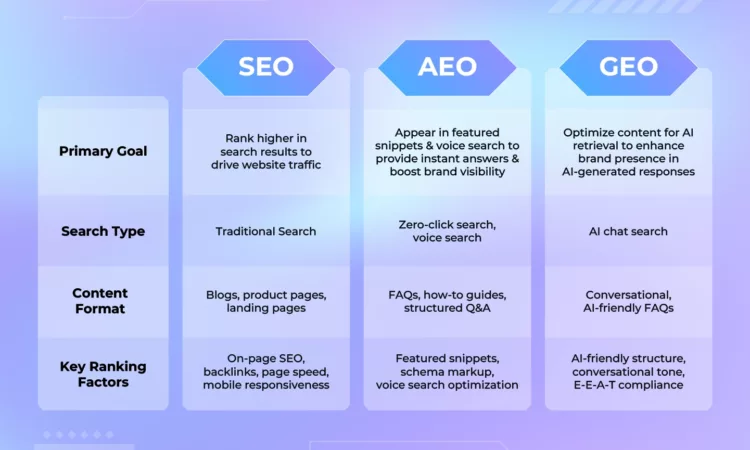 | | SEO | AEO | GEO |
|---|---|---|---|
| Primary Goal | Rank higher in search results to drive website traffic | Appear in featured snippets & voice search to provide instant answers & boost brand visibility | Optimize content for AI retrieval to enhance brand presence in AI-generated responses |
| Search Type | Traditional Search | Zero-click search, voice search | AI chat search |
| Content Format | Blogs, product pages, landing pages | FAQs, how-to guides, structured Q&A | Conversational, AI-friendly FAQs |
| Key Ranking Factors | On-page SEO, backlinks, page speed, mobile responsiveness | Featured snippets, schema markup, voice search optimization | AI-friendly structure, conversational tone, E-E-A-T compliance |